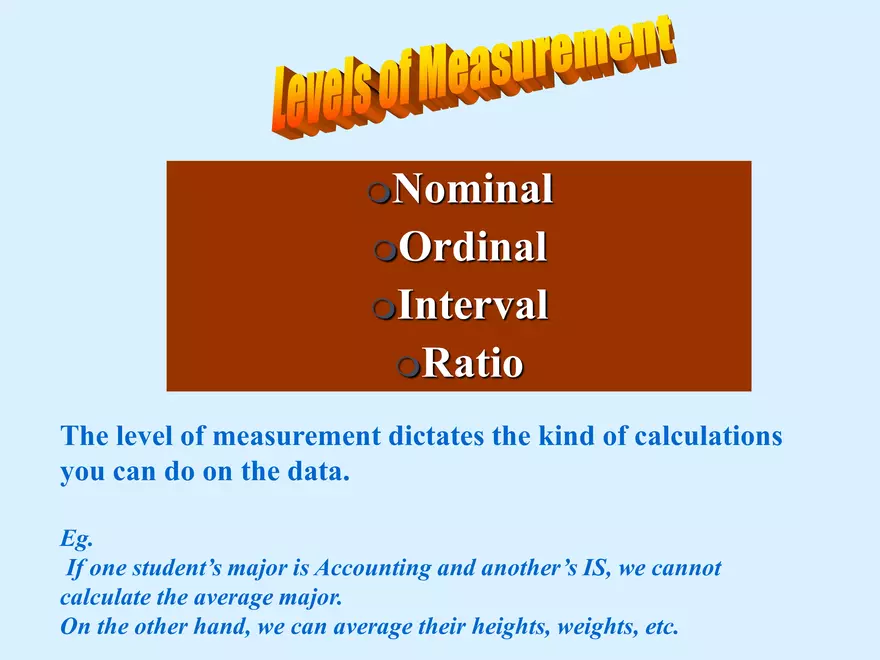 Levels of Measurement

Nominal
Ordinal
Interval
Ratio

The level of measurement dictates the kind of calculations you can do on the data.

Eg.
If one student's major is Accounting and another's IS, we cannot calculate the average major.
On the other hand, we can average their heights, weights, etc.